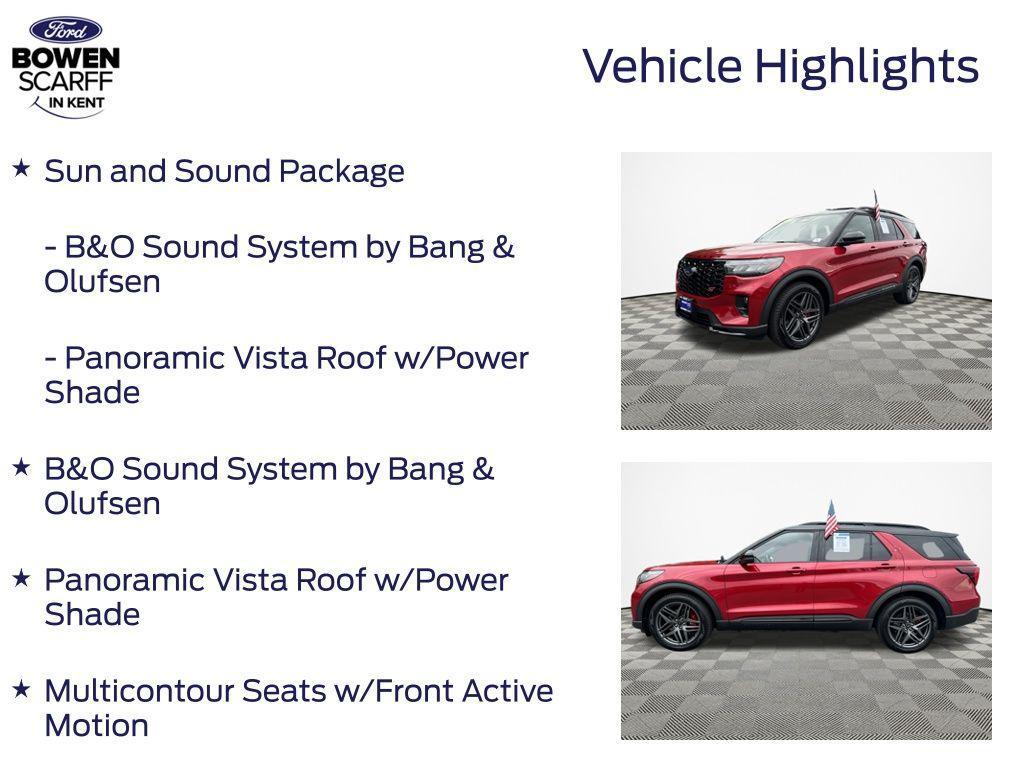 Ford
BOWEN
SCARFF
IN KENT

Vehicle Highlights

★ Sun and Sound Package

- B&O Sound System by Bang & Olufsen

- Panoramic Vista Roof w/Power Shade

★ B&O Sound System by Bang & Olufsen

★ Panoramic Vista Roof w/Power Shade

★ Multicontour Seats w/Front Active Motion